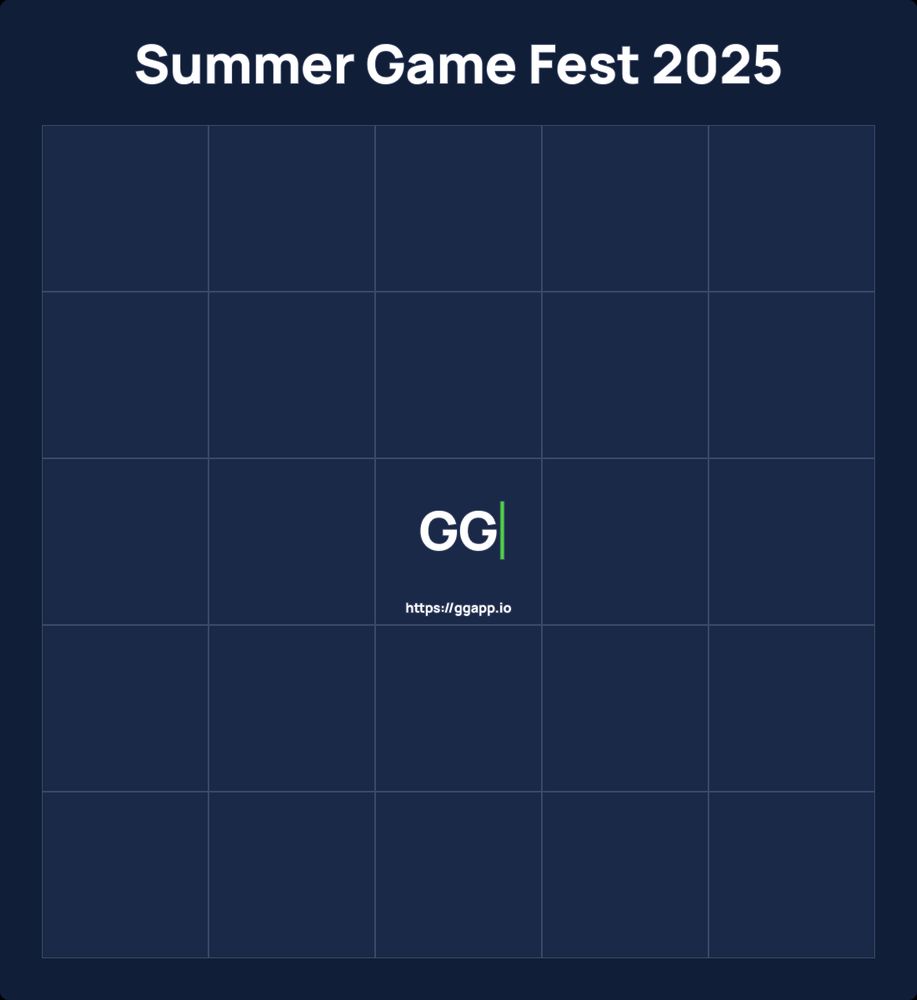 Summer Game Fest 2025

GG

https://ggapp.io